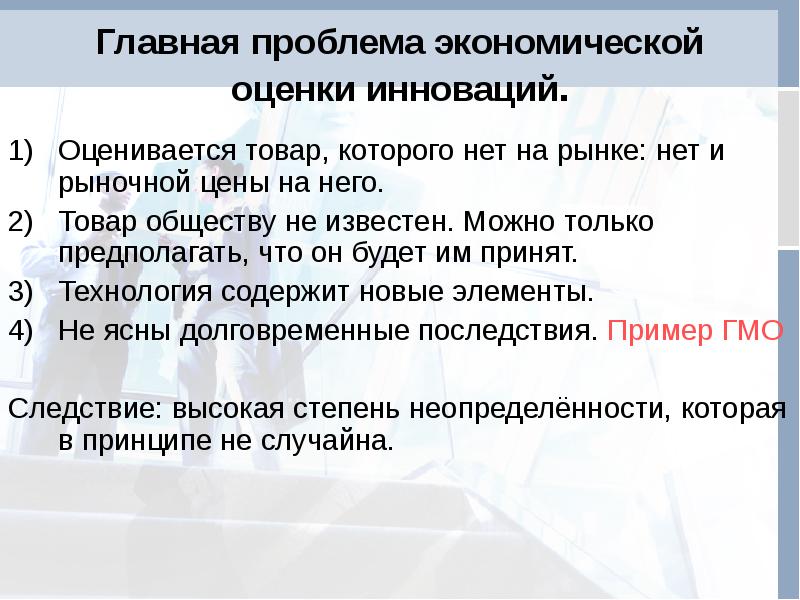 Главная проблема экономической оценки инноваций.

1) Оценивается товар, которого нет на рынке: нет и рыночной цены на него.

2) Товар обществу не известен. Можно только предполагать, что он будет им принят.

3) Технология содержит новые элементы.

4) Не ясны долговременные последствия. Пример ГМО

Следствие: высокая степень неопределённости, которая в принципе не случайна.